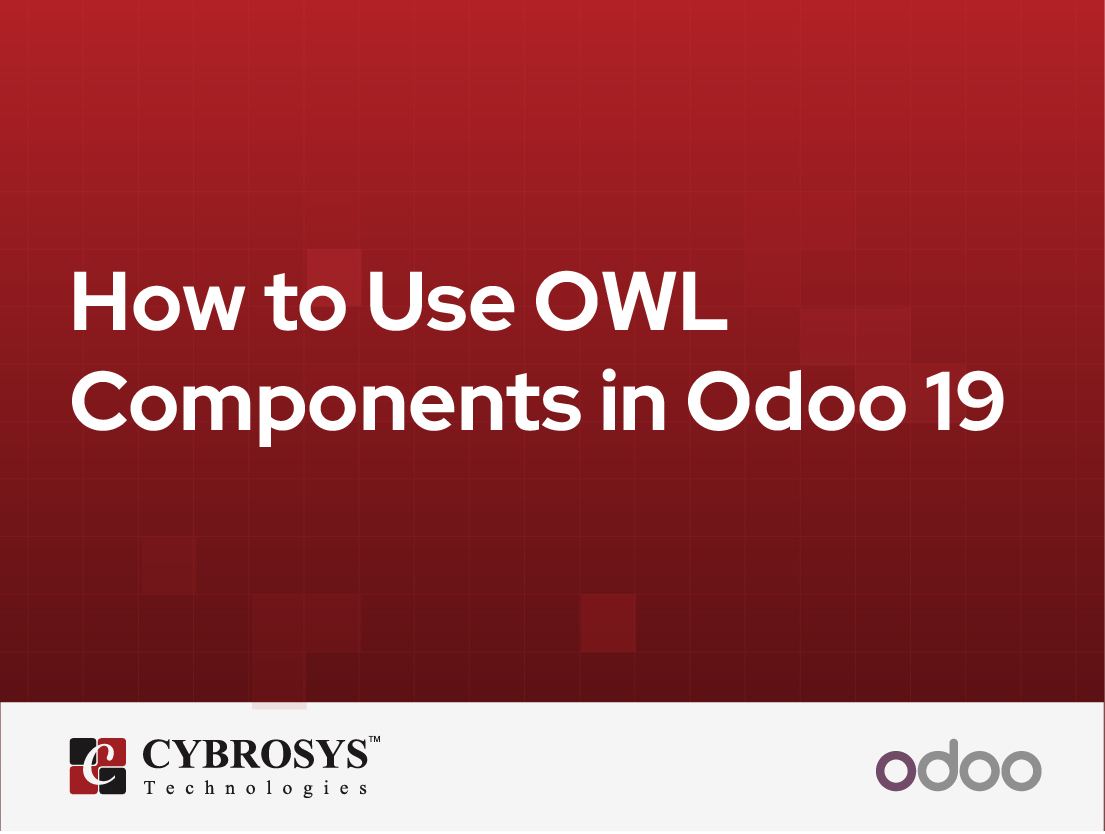 How to Use OWL Components in Odoo 19

CYBROSYS™
Technologies

odoo